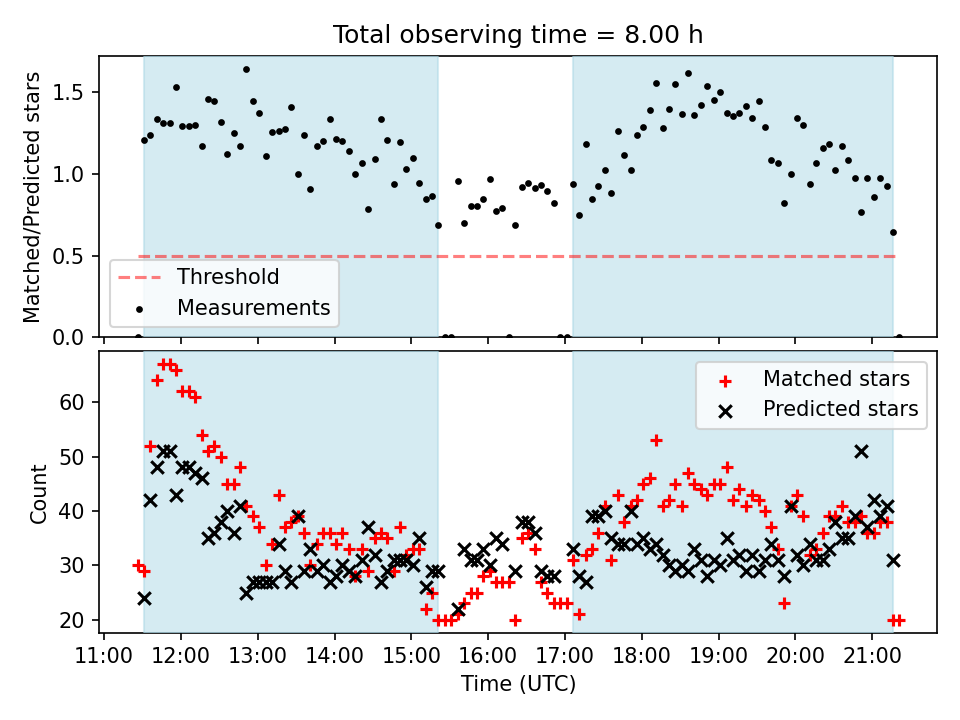 Total observing time = 8.00 h

Matched/Predicted stars

1.5
1.0
0.5
0.0

Threshold
Measurements

Count

60
50
40
30
20

Matched stars
Predicted stars

11:00 12:00 13:00 14:00 15:00 16:00 17:00 18:00 19:00 20:00 21:00

Time (UTC)